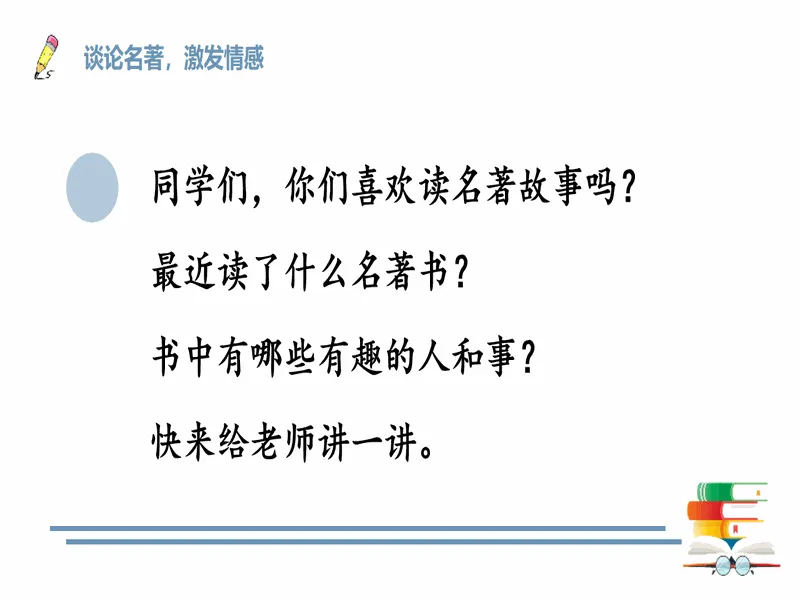 谈论名著，激发情感

同学们，你们喜欢读名著故事吗？

最近读了什么名著书？

书中有哪些有趣的人和事？

快来给老师讲一讲。